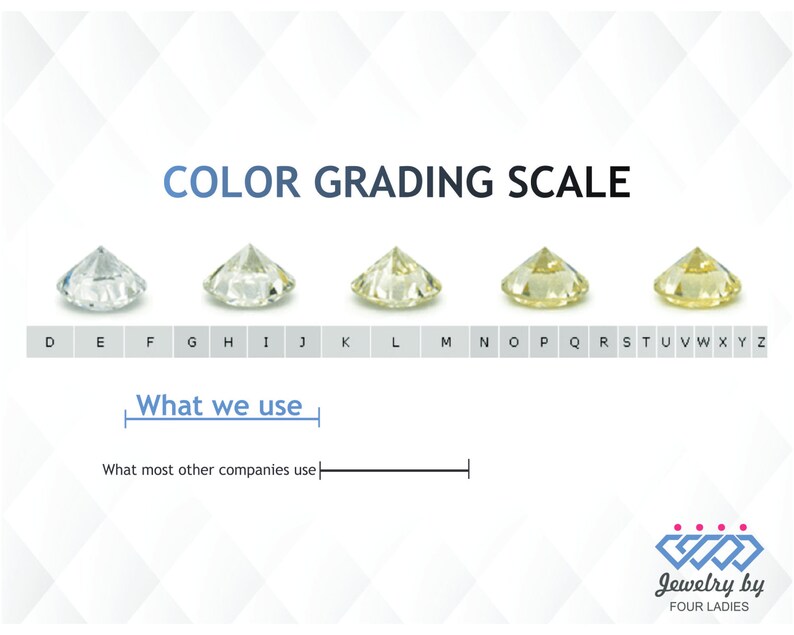 COLOR GRADING SCALE

D E F G H I J K L M N O P Q R S T U V W X Y Z

What we use

What most other companies use

Jewelry by
FOUR LADIES